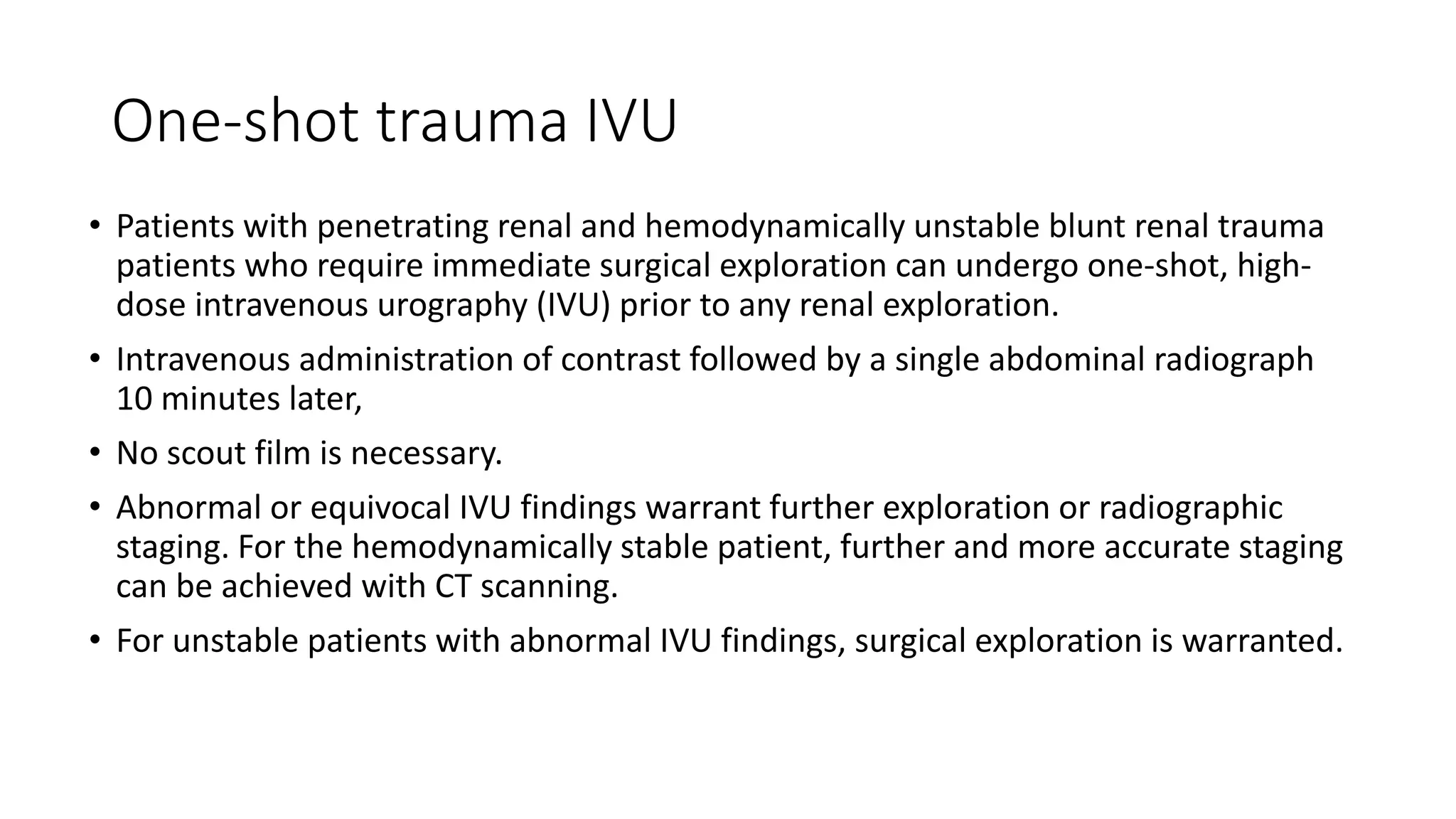 One-shot trauma IVU

• Patients with penetrating renal and hemodynamically unstable blunt renal trauma patients who require immediate surgical exploration can undergo one-shot, high-dose intravenous urography (IVU) prior to any renal exploration.

• Intravenous administration of contrast followed by a single abdominal radiograph 10 minutes later,

• No scout film is necessary.

• Abnormal or equivocal IVU findings warrant further exploration or radiographic staging. For the hemodynamically stable patient, further and more accurate staging can be achieved with CT scanning.

• For unstable patients with abnormal IVU findings, surgical exploration is warranted.